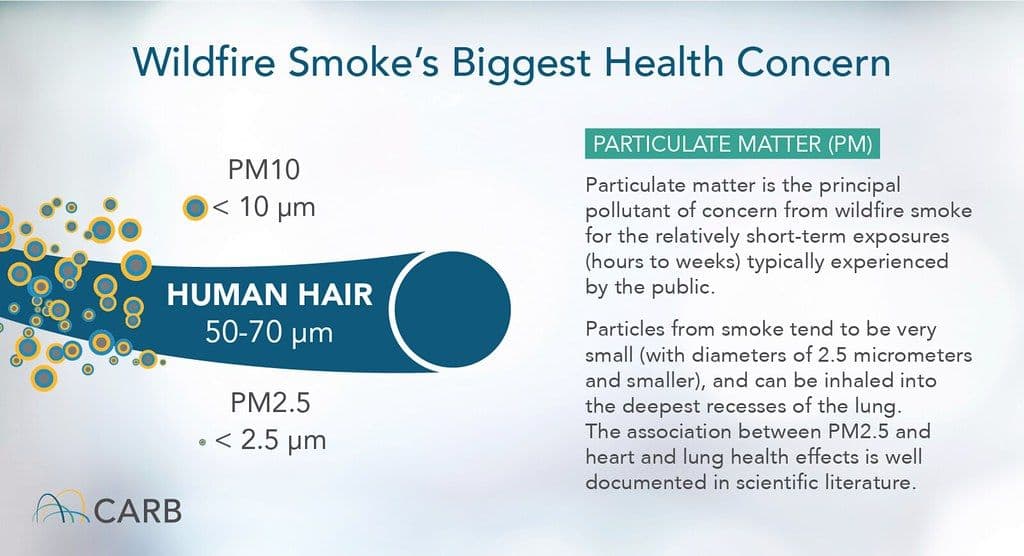 Wildfire Smoke's Biggest Health Concern

PM10
< 10 μm

HUMAN HAIR
50-70 μm

PM2.5
< 2.5 μm

CARB

PARTICULATE MATTER (PM)

Particulate matter is the principal pollutant of concern from wildfire smoke for the relatively short-term exposures (hours to weeks) typically experienced by the public.

Particles from smoke tend to be very small (with diameters of 2.5 micrometers and smaller), and can be inhaled into the deepest recesses of the lung. The association between PM2.5 and heart and lung health effects is well documented in scientific literature.